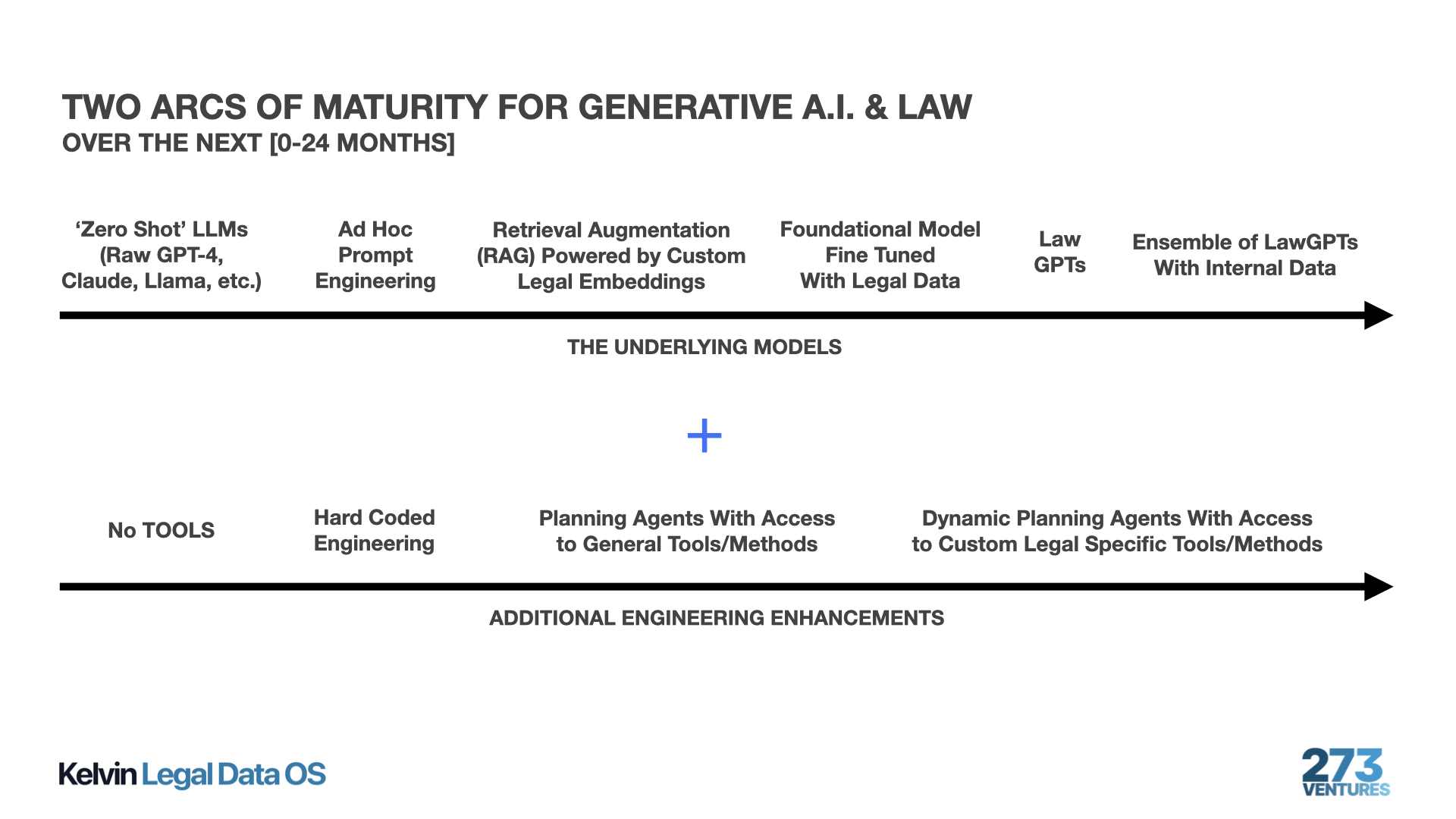 TWO ARCS OF MATURITY FOR GENERATIVE A.I. & LAW
OVER THE NEXT [0-24 MONTHS]

'Zero Shot' LLMs (Raw GPT-4, Claude, Llama, etc.)

Ad Hoc Prompt Engineering

Retrieval Augmentation (RAG) Powered by Custom Legal Embeddings

Foundational Model Fine Tuned With Legal Data

Law GPTs

Ensemble of LawGPTs With Internal Data

THE UNDERLYING MODELS

+

No TOOLS

Hard Coded Engineering

Planning Agents With Access to General Tools/Methods

Dynamic Planning Agents With Access to Custom Legal Specific Tools/Methods

ADDITIONAL ENGINEERING ENHANCEMENTS

Kelvin Legal Data OS

273 VENTURES